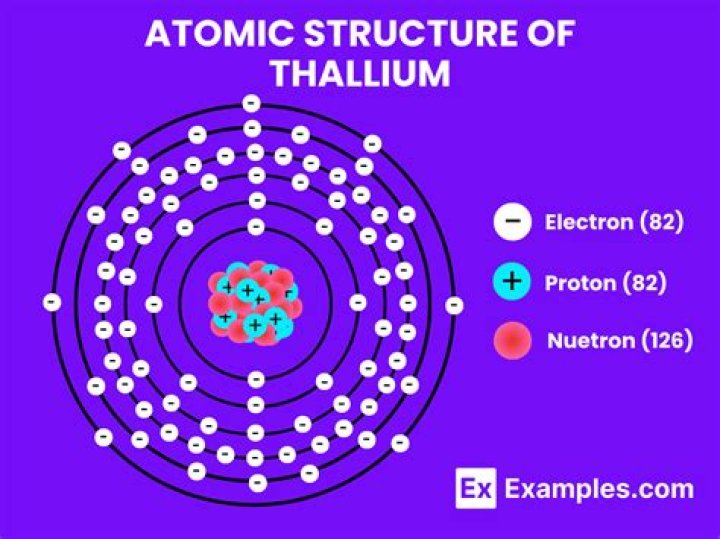 ATOMIC STRUCTURE OF THALLIUM

Electron (82)

Proton (82)

Nuetron (126)

Ex Examples.com